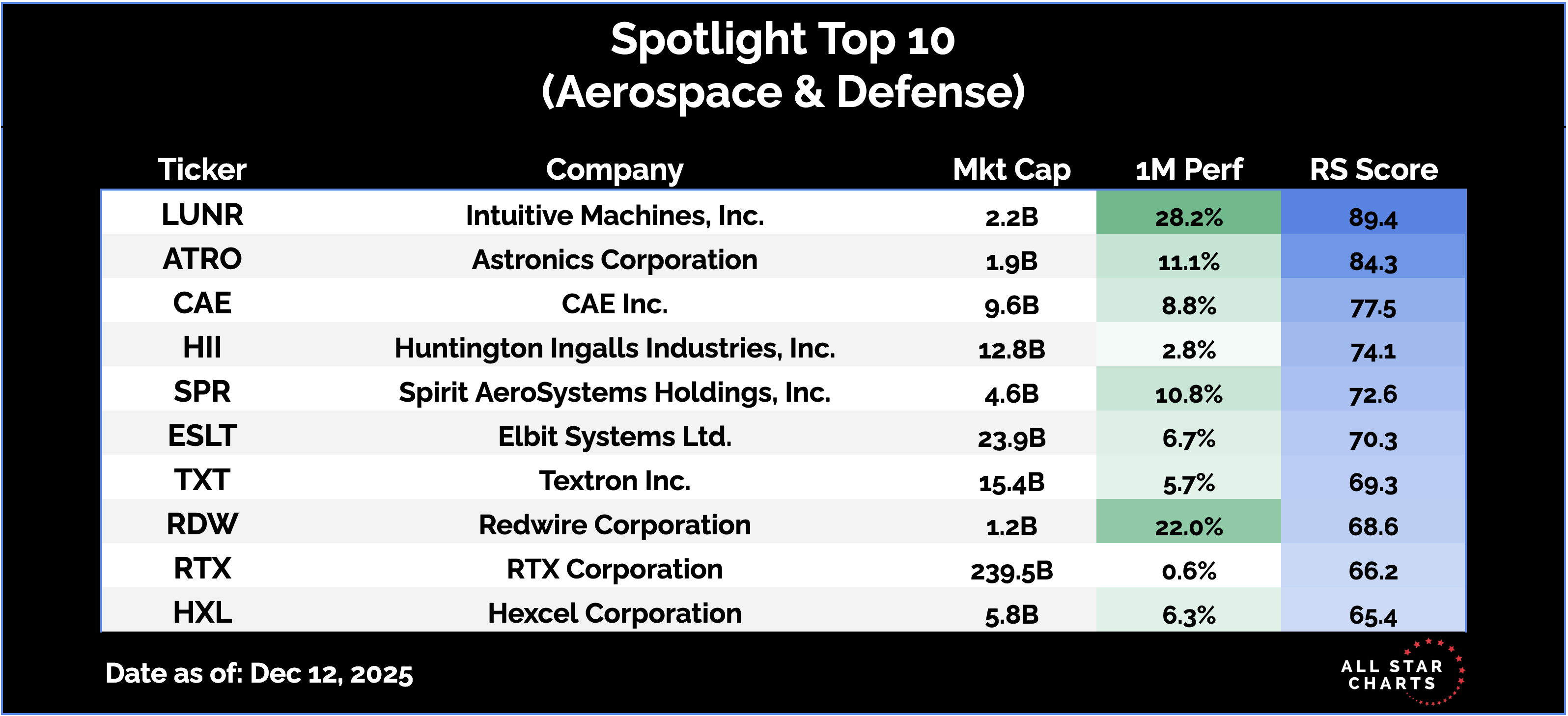 Spotlight Top 10
(Aerospace & Defense)

| Ticker | Company | Mkt Cap | 1M Perf | RS Score |
|---|---|---|---|---|
| LUNR | Intuitive Machines, Inc. | 2.2B | 28.2% | 89.4 |
| ATRO | Astronics Corporation | 1.9B | 11.1% | 84.3 |
| CAE | CAE Inc. | 9.6B | 8.8% | 77.5 |
| HII | Huntington Ingalls Industries, Inc. | 12.8B | 2.8% | 74.1 |
| SPR | Spirit AeroSystems Holdings, Inc. | 4.6B | 10.8% | 72.6 |
| ESLT | Elbit Systems Ltd. | 23.9B | 6.7% | 70.3 |
| TXT | Textron Inc. | 15.4B | 5.7% | 69.3 |
| RDW | Redwire Corporation | 1.2B | 22.0% | 68.6 |
| RTX | RTX Corporation | 239.5B | 0.6% | 66.2 |
| HXL | Hexcel Corporation | 5.8B | 6.3% | 65.4 |

Date as of: Dec 12, 2025

ALL STAR CHARTS